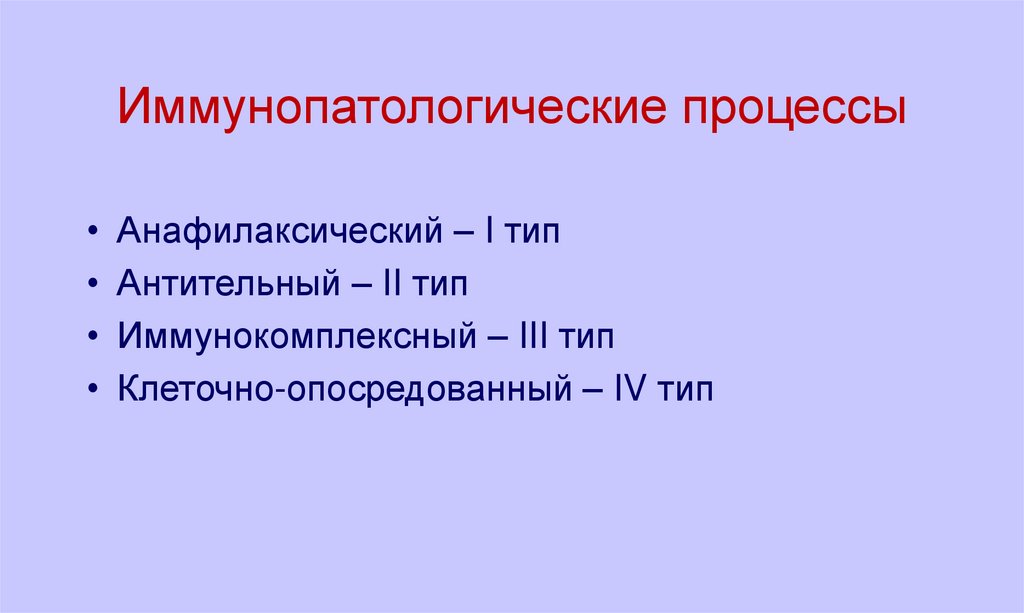 Иммунопатологические процессы

• Анафилаксический – I тип
• Антительный – II тип
• Иммунокомплексный – III тип
• Клеточно-опосредованный – IV тип